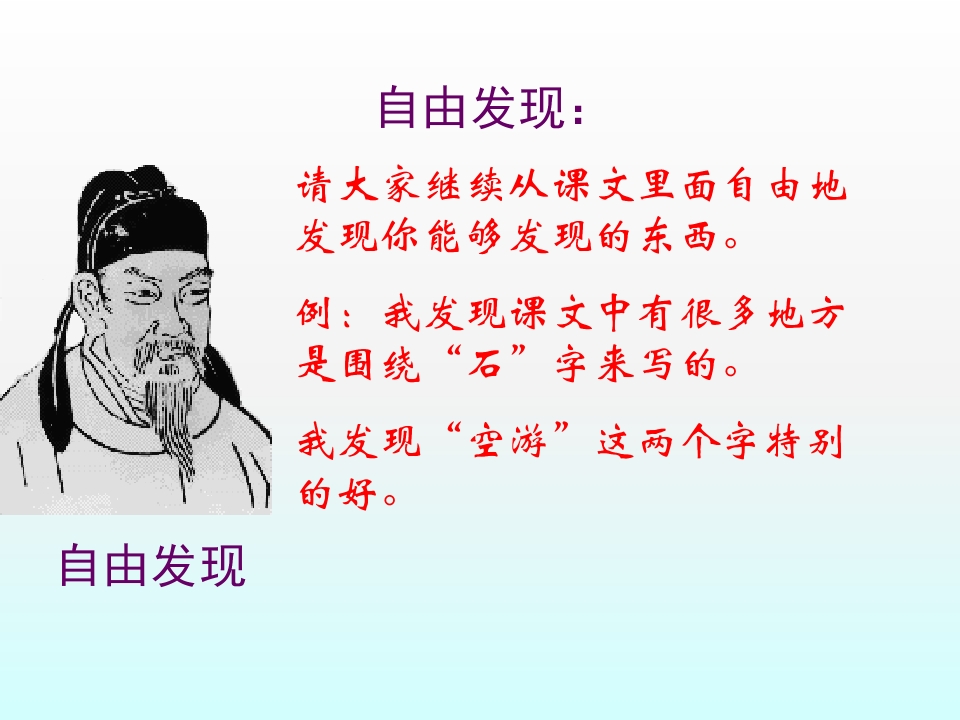 自由发现：

请大家继续从课文里面自由地发现你能够发现的东西。

例：我发现课文中有很多地方是围绕“石”字来写的。

我发现“空游”这两个字特别的好。

自由发现